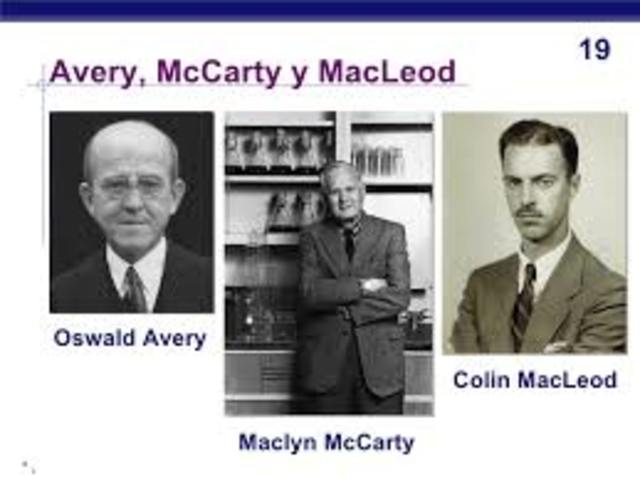 19

Avery, McCarty y MacLeod

Oswald Avery

Maclyn McCarty

Colin MacLeod